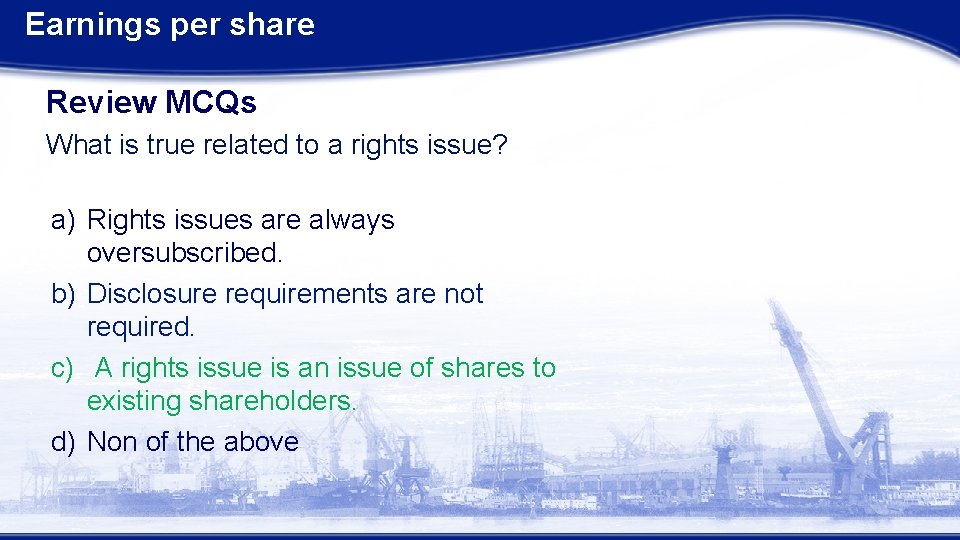 Earnings per share

Review MCQs

What is true related to a rights issue?

a) Rights issues are always oversubscribed.
b) Disclosure requirements are not required.
c) A rights issue is an issue of shares to existing shareholders.
d) Non of the above